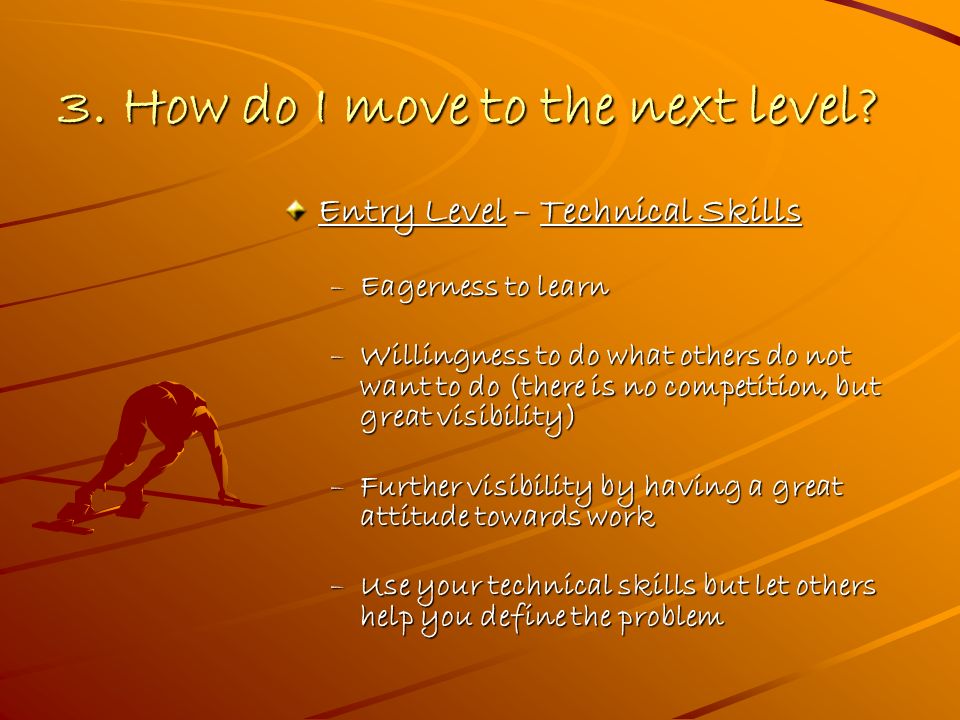 3. How do I move to the next level?

Entry Level – Technical Skills

– Eagerness to learn

– Willingness to do what others do not want to do (there is no competition, but great visibility)

– Further visibility by having a great attitude towards work

– Use your technical skills but let others help you define the problem